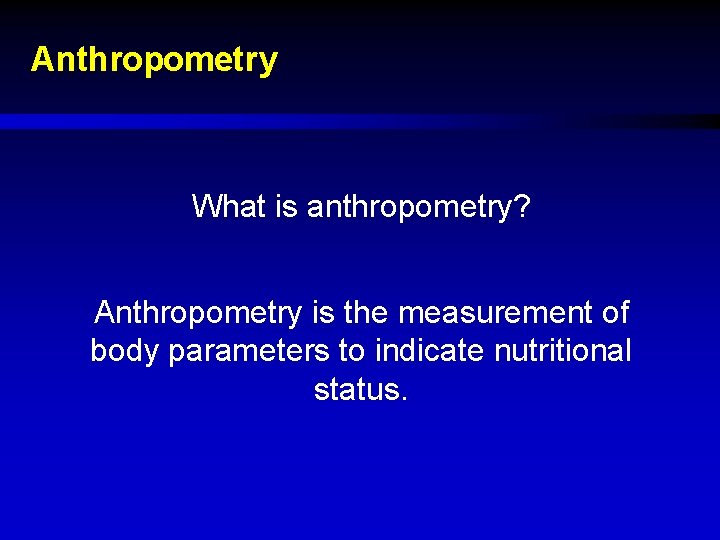 Anthropometry

What is anthropometry?

Anthropometry is the measurement of body parameters to indicate nutritional status.